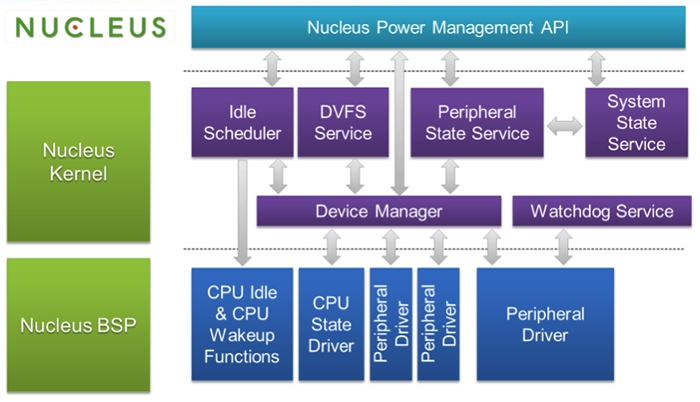 NUCLEUS

Nucleus Power Management API

Nucleus Kernel

Idle Scheduler

DVFS Service

Peripheral State Service

System State Service

Device Manager

Watchdog Service

Nucleus BSP

CPU Idle & CPU Wakeup Functions

CPU State Driver

Peripheral Driver

Peripheral Driver

Peripheral Driver